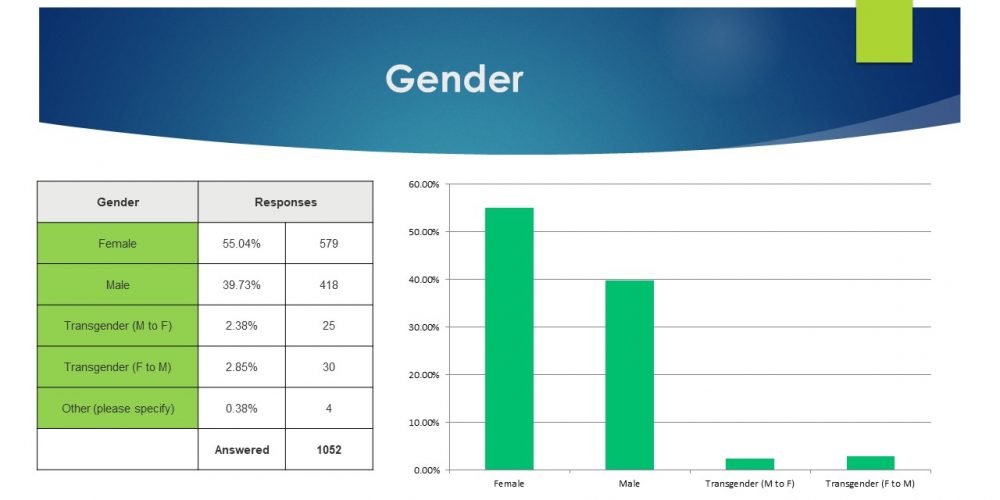 Gender

| Gender | Responses | |
|---|---|---|
| Female | 55.04% | 579 |
| Male | 39.73% | 418 |
| Transgender (M to F) | 2.38% | 25 |
| Transgender (F to M) | 2.85% | 30 |
| Other (please specify) | 0.38% | 4 |
| | Answered | 1052 |

60.00%
50.00%
40.00%
30.00%
20.00%
10.00%
0.00%

Female
Male
Transgender (M to F)
Transgender (F to M)